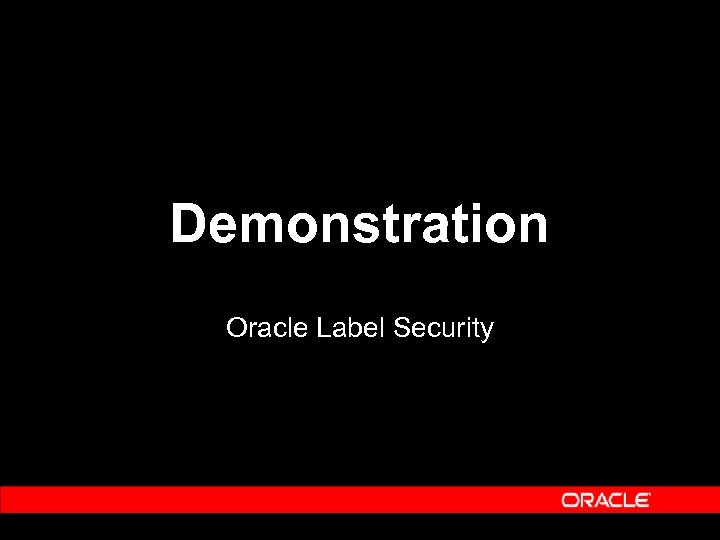 Demonstration

Oracle Label Security

ORACLE